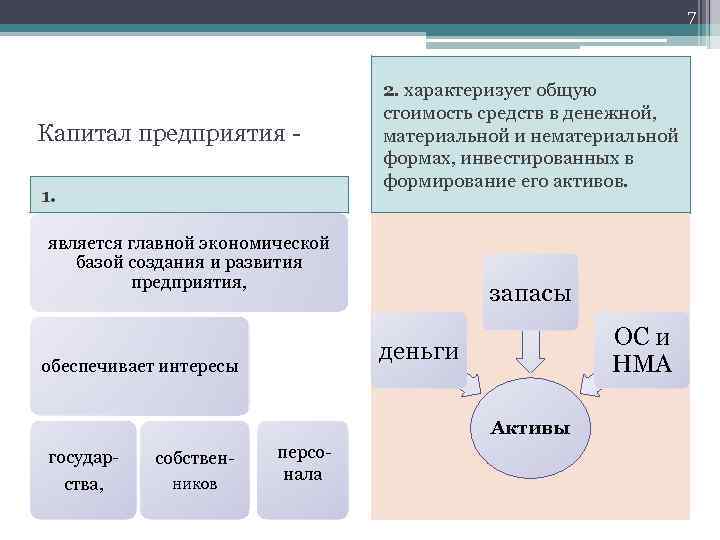 7

Капитал предприятия -

1.

является главной экономической базой создания и развития предприятия,

обеспечивает интересы

государства,

собственников

персонала

2. характеризует общую стоимость средств в денежной, материальной и нематериальной формах, инвестированных в формирование его активов.

запасы

деньги

ОС и НМА

Активы